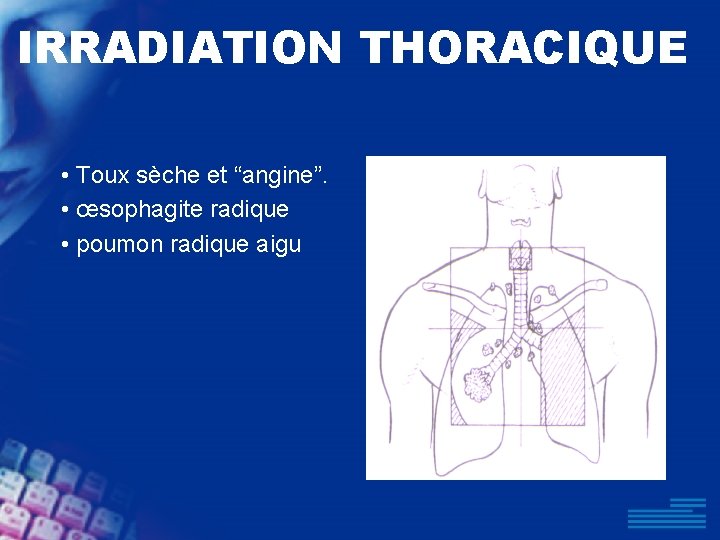 IRRADIATION THORACIQUE

• Toux sèche et “angine”.
• œsophagite radique
• poumon radique aigu